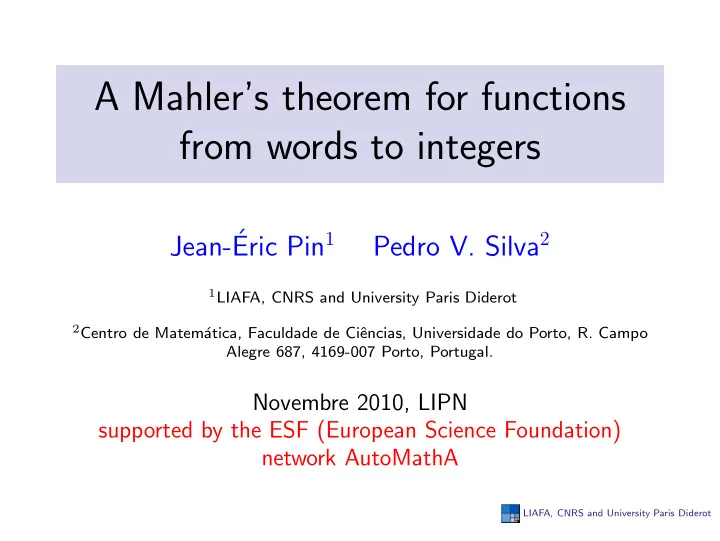 A Mahler's theorem for functions from words to integers

Jean-Éric Pin$^1$ Pedro V. Silva$^2$

$^1$LIAFA, CNRS and University Paris Diderot

$^2$Centro de Matemática, Faculdade de Ciências, Universidade do Porto, R. Campo Alegre 687, 4169-007 Porto, Portugal.

Novembre 2010, LIPN
supported by the ESF (European Science Foundation) network AutoMathA

LIAFA, CNRS and University Paris Diderot